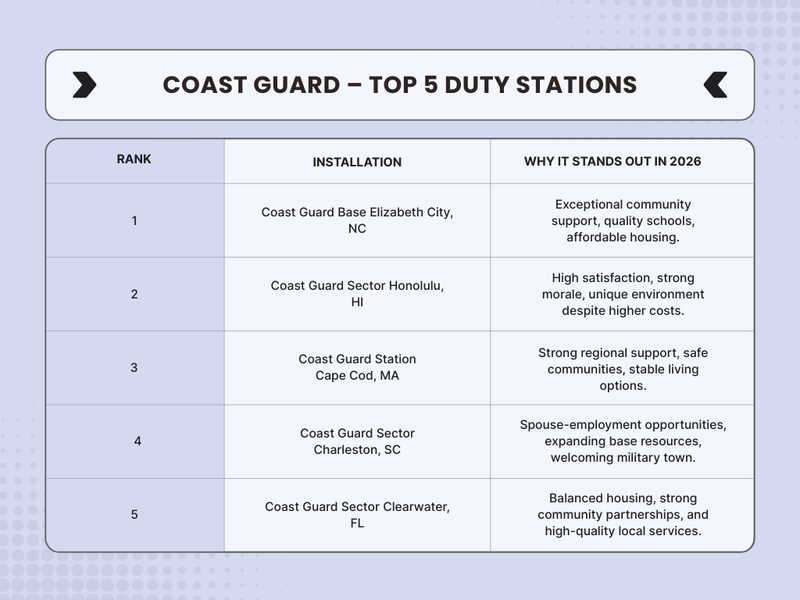 COAST GUARD – TOP 5 DUTY STATIONS

| RANK | INSTALLATION | WHY IT STANDS OUT IN 2026 |
|---|---|---|
| 1 | Coast Guard Base Elizabeth City, NC | Exceptional community support, quality schools, affordable housing. |
| 2 | Coast Guard Sector Honolulu, HI | High satisfaction, strong morale, unique environment despite higher costs. |
| 3 | Coast Guard Station Cape Cod, MA | Strong regional support, safe communities, stable living options. |
| 4 | Coast Guard Sector Charleston, SC | Spouse-employment opportunities, expanding base resources, welcoming military town. |
| 5 | Coast Guard Sector Clearwater, FL | Balanced housing, strong community partnerships, and high-quality local services. |